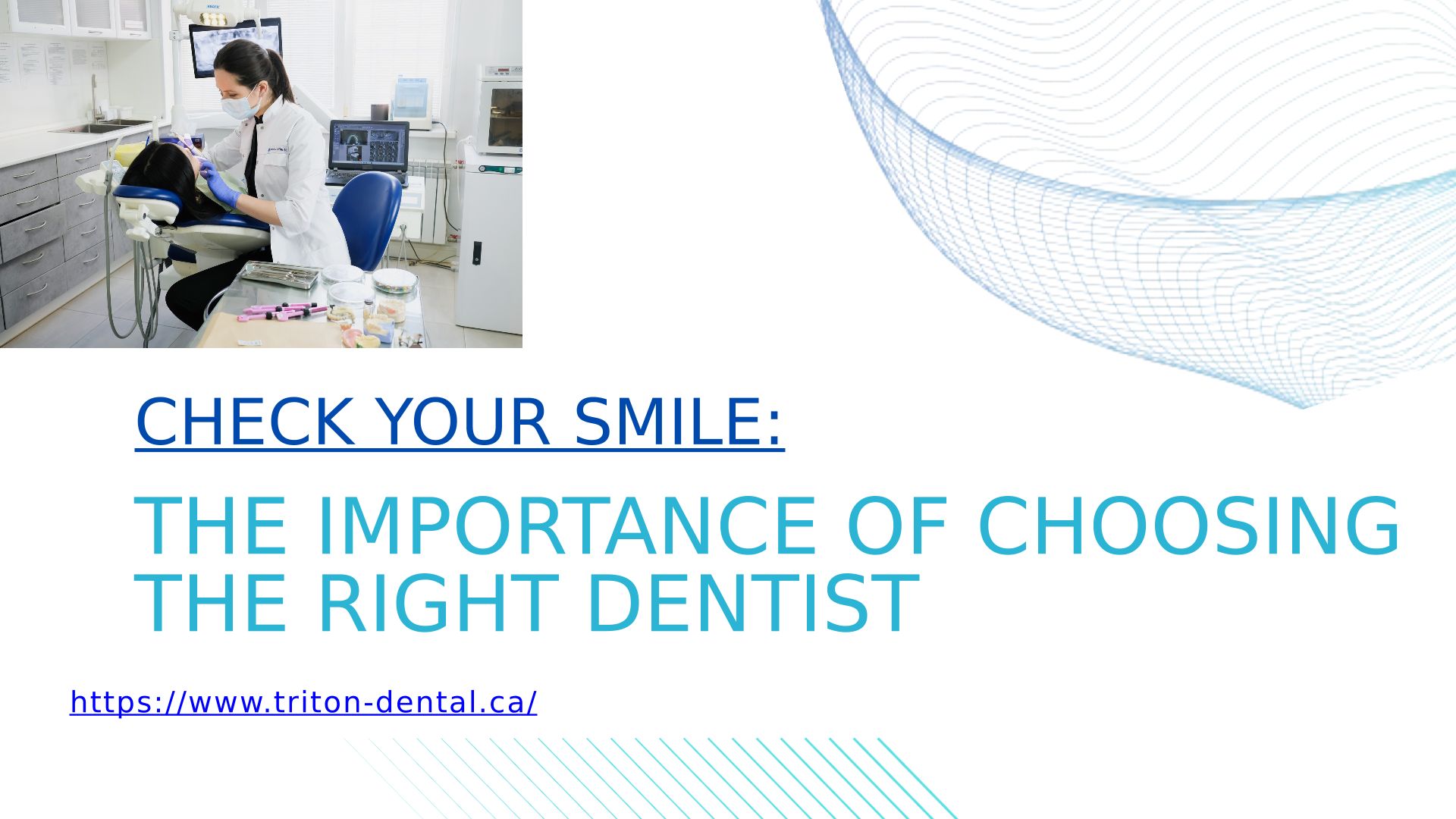 CHECK YOUR SMILE:

THE IMPORTANCE OF CHOOSING THE RIGHT DENTIST

https://www.triton-dental.ca/